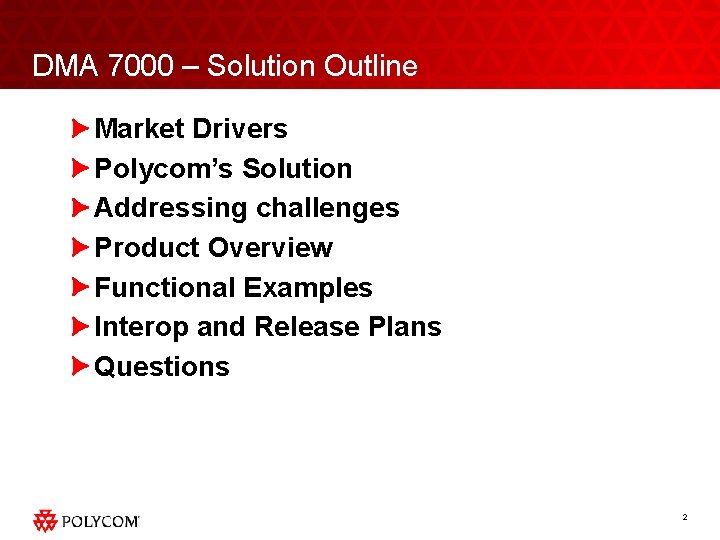 DMA 7000 – Solution Outline

Market Drivers
Polycom's Solution
Addressing challenges
Product Overview
Functional Examples
Interop and Release Plans
Questions

POLYCOM

2